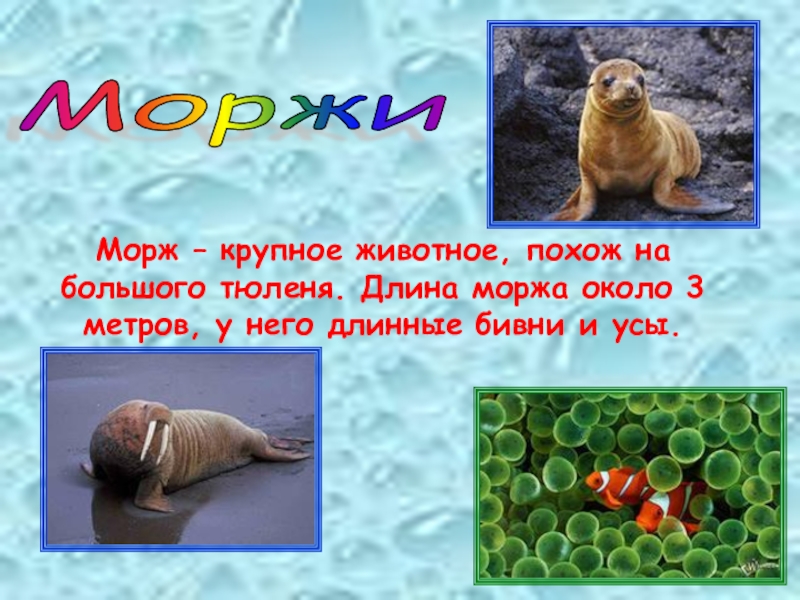 Моржи

Морж – крупное животное, похож на большого тюленя. Длина моржа около 3 метров, у него длинные бивни и усы.